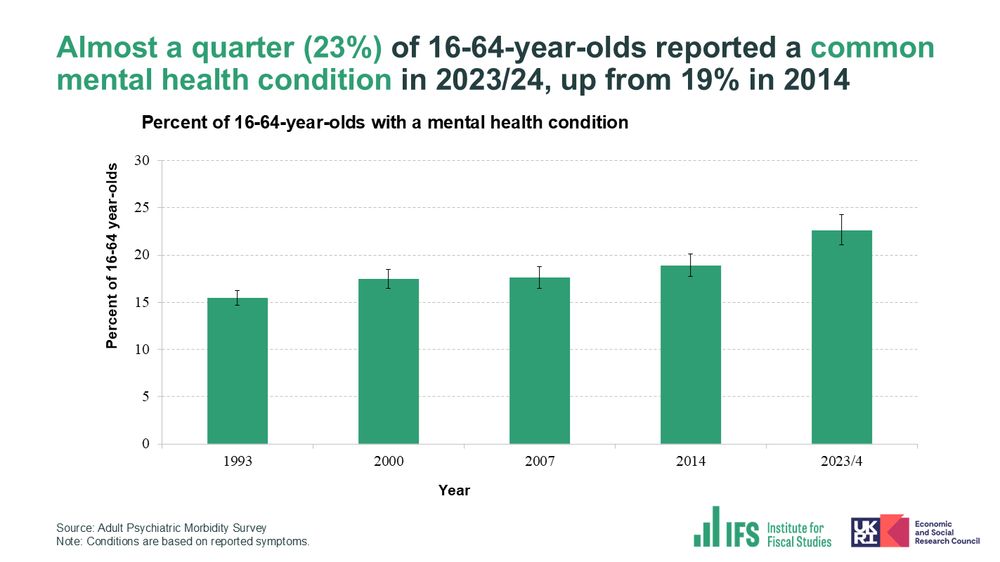 Almost a quarter (23%) of 16-64-year-olds reported a common mental health condition in 2023/24, up from 19% in 2014

Percent of 16-64-year-olds with a mental health condition

Percent of 16-64 year-olds

30
25
20
15
10
5
0

1993
2000
2007
2014
2023/4

Year

Source: Adult Psychiatric Morbidity Survey
Note: Conditions are based on reported symptoms.

IFS Institute for Fiscal Studies

UKRI Economic and Social Research Council